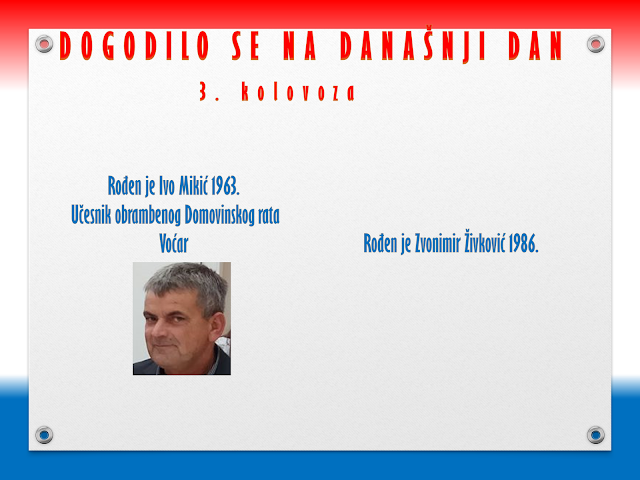 DOGODILO SE NA DANAŠNJI DAN

3. kolovoza

Rođen je Ivo Mikić 1963.
Učesnik obrambenog Domovinskog rata
Voćar

Rođen je Zvonimir Živković 1986.